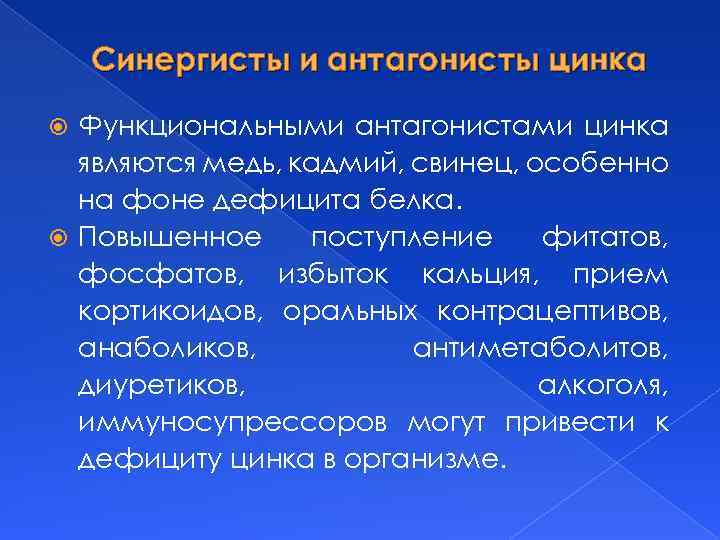 Синергисты и антагонисты цинка

Функциональными антагонистами цинка являются медь, кадмий, свинец, особенно на фоне дефицита белка.

Повышенное поступление фитатов, фосфатов, избыток кальция, прием кортикоидов, оральных контрацептивов, анаболиков, антиметаболитов, диуретиков, алкоголя, иммуносупрессоров могут привести к дефициту цинка в организме.